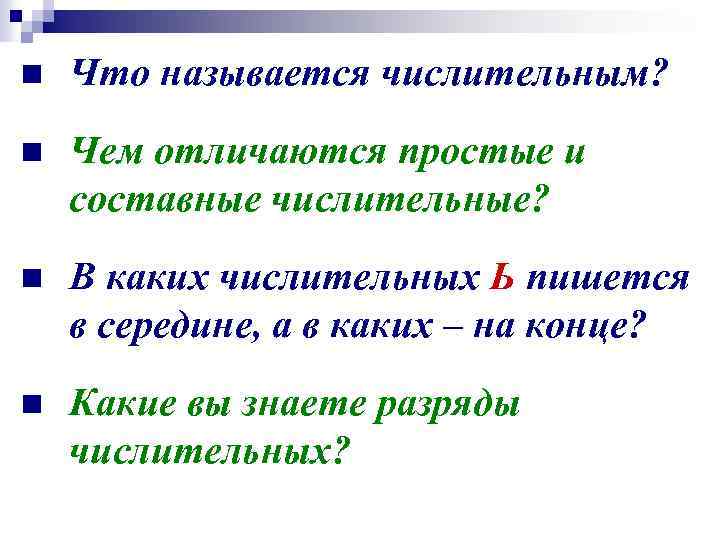 Что называется числительным?

Чем отличаются простые и составные числительные?

В каких числительных Ь пишется в середине, а в каких – на конце?

Какие вы знаете разряды числительных?